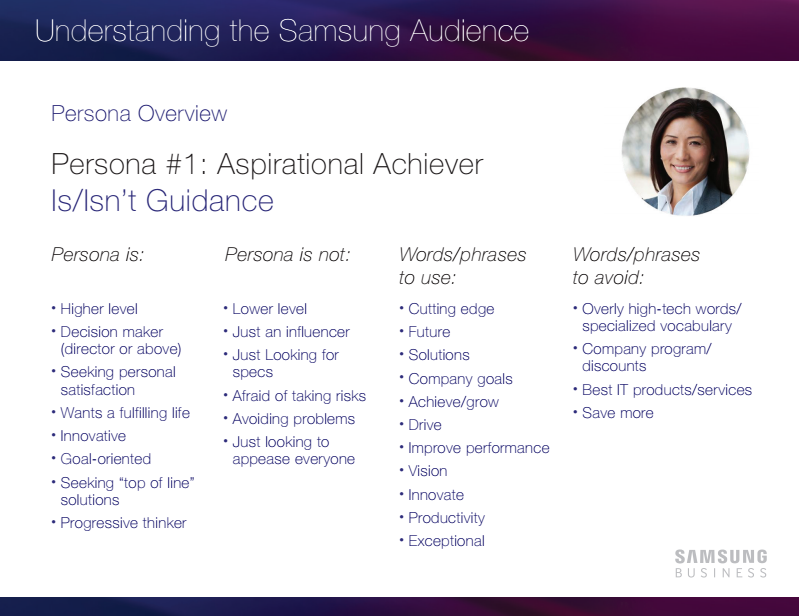 Understanding the Samsung Audience

Persona Overview

Persona #1: Aspirational Achiever
Is/Isn't Guidance

Persona is:

• Higher level
• Decision maker (director or above)
• Seeking personal satisfaction
• Wants a fulfilling life
• Innovative
• Goal-oriented
• Seeking "top of line" solutions
• Progressive thinker

Persona is not:

• Lower level
• Just an influencer
• Just Looking for specs
• Afraid of taking risks
• Avoiding problems
• Just looking to appease everyone

Words/phrases to use:

• Cutting edge
• Future
• Solutions
• Company goals
• Achieve/grow
• Drive
• Improve performance
• Vision
• Innovate
• Productivity
• Exceptional

Words/phrases to avoid:

• Overly high-tech words/ specialized vocabulary
• Company program/ discounts
• Best IT products/services
• Save more

SAMSUNG
BUSINESS